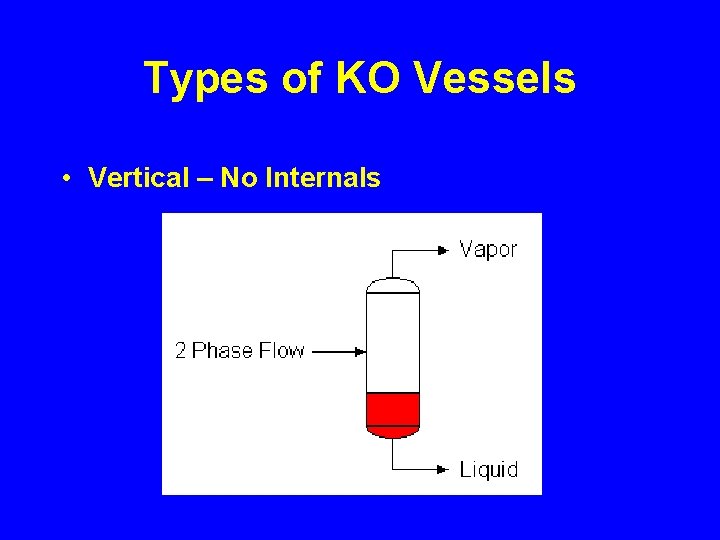 Types of KO Vessels

• Vertical – No Internals

Vapor

2 Phase Flow

Liquid